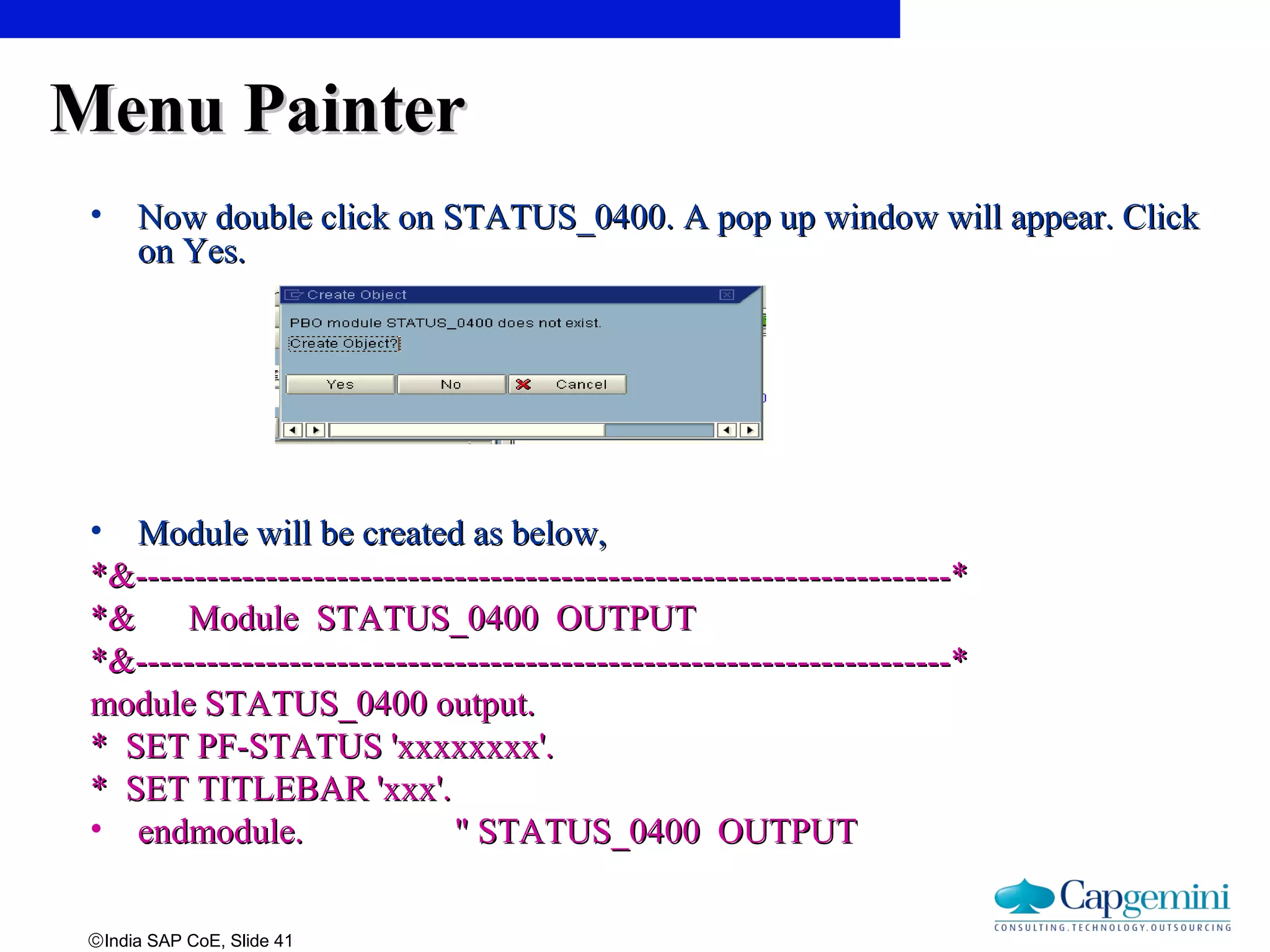 Menu Painter

• Now double click on STATUS_0400. A pop up window will appear. Click on Yes.

Create Object

PBO module STATUS_0400 does not exist.

Create Object?

Yes No Cancel

• Module will be created as below,

*&---------------------------------------------------------------------*

*& Module STATUS_0400 OUTPUT

*&---------------------------------------------------------------------*

module STATUS_0400 output.

* SET PF-STATUS 'xxxxxxxx'.

* SET TITLEBAR 'xxx'.

• endmodule. " STATUS_0400 OUTPUT

Capgemini
CONSULTING.TECHNOLOGY.OUTSOURCING

©India SAP CoE, Slide 41